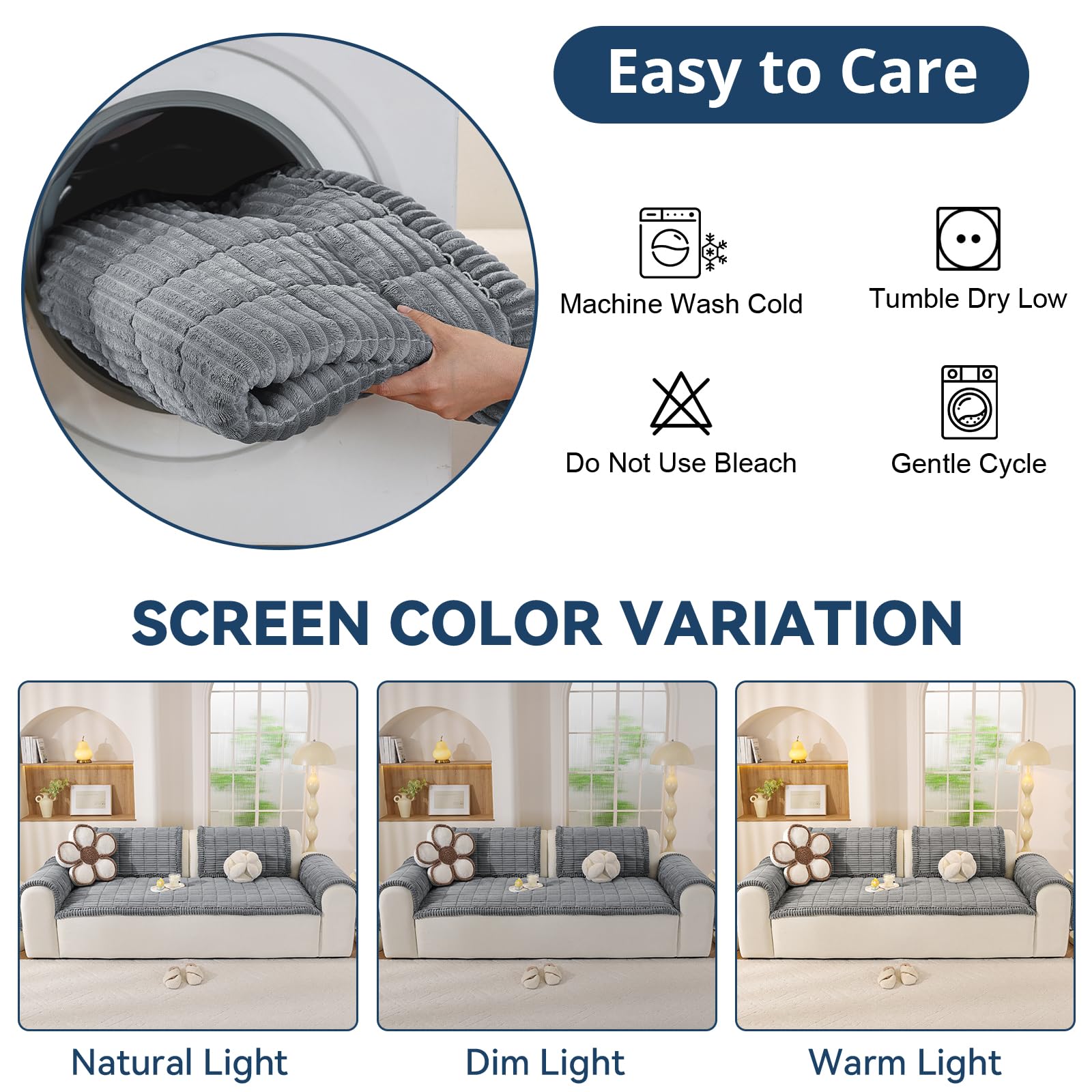 Easy to Care

Machine Wash Cold

Tumble Dry Low

Do Not Use Bleach

Gentle Cycle

SCREEN COLOR VARIATION

Natural Light

Dim Light

Warm Light